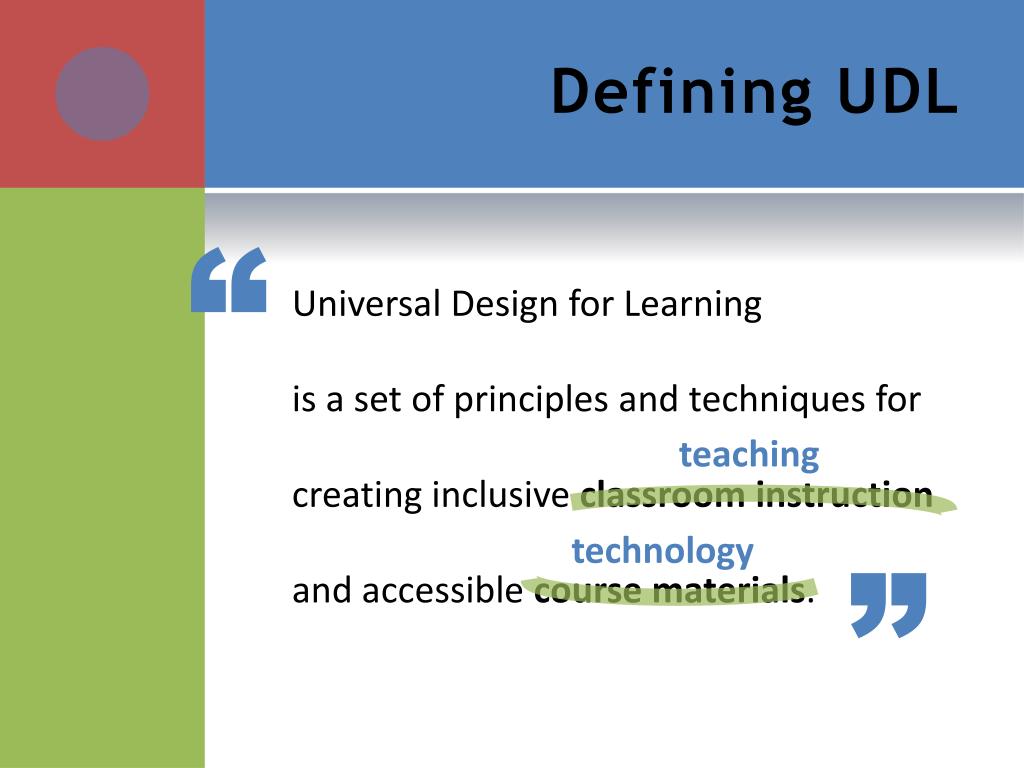 Defining UDL

“ Universal Design for Learning

is a set of principles and techniques for

teaching

creating inclusive classroom instruction

technology

and accessible course materials. ”